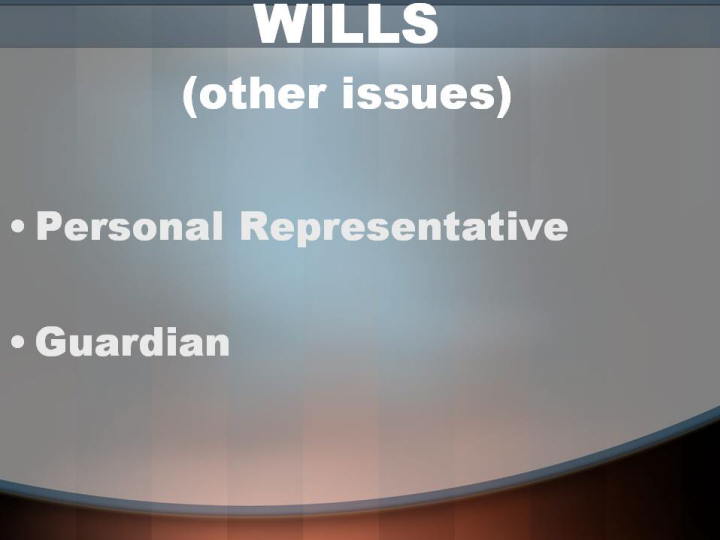 WILLS
(other issues)

• Personal Representative

• Guardian